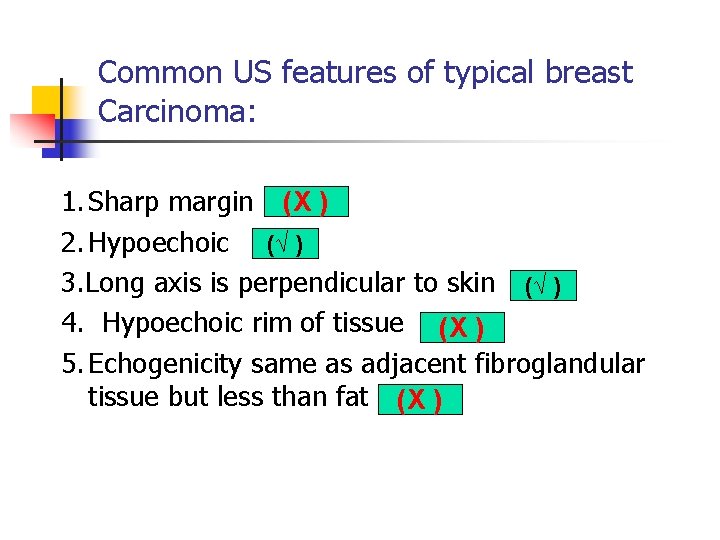 Common US features of typical breast Carcinoma:

1. Sharp margin (X )
2. Hypoechoic (√ )
3. Long axis is perpendicular to skin (√ )
4. Hypoechoic rim of tissue (X )
5. Echogenicity same as adjacent fibroglandular tissue but less than fat (X )